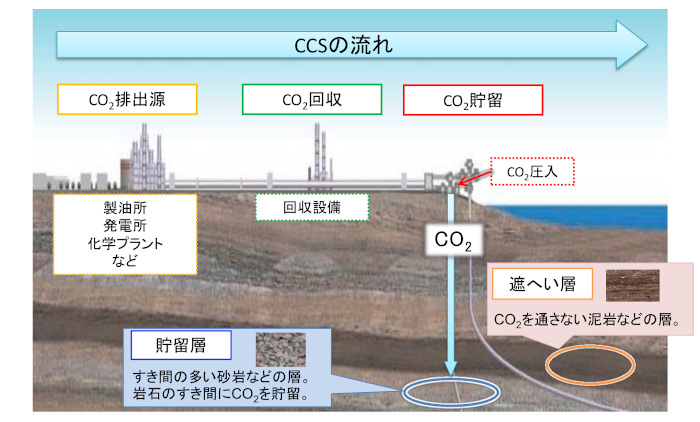 CCSの流れ

$CO_2$排出源

$CO_2$回収

$CO_2$貯留

$CO_2$圧入

製油所
発電所
化学プラント
など

回収設備

$CO_2$

遮へい層

$CO_2$を通さない泥岩などの層。

貯留層

すき間の多い砂岩などの層。
岩石のすき間に$CO_2$を貯留。